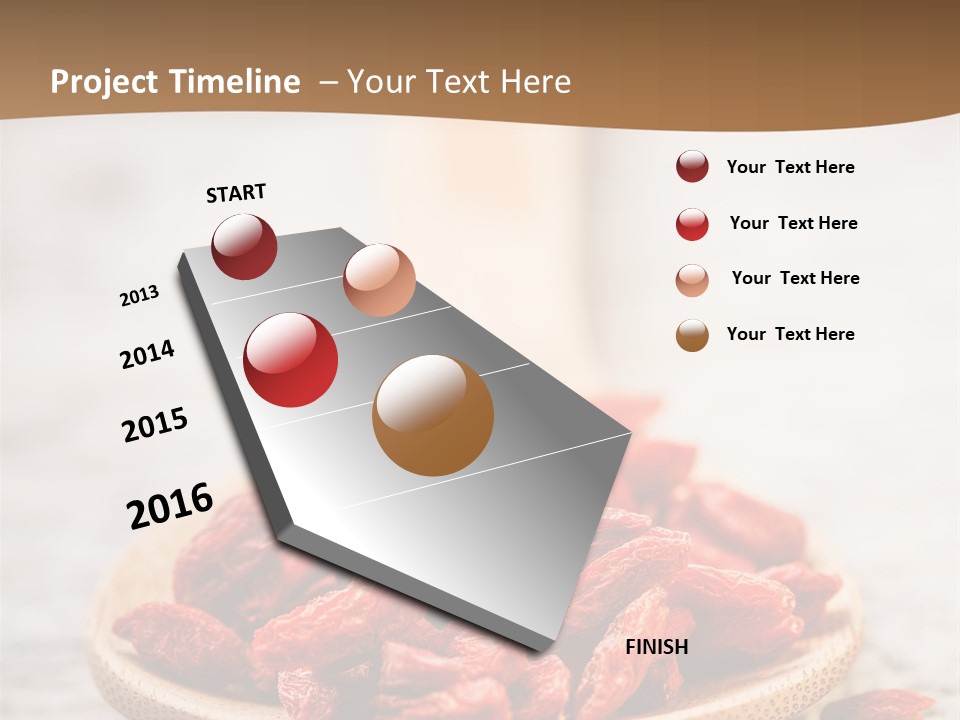 Project Timeline – Your Text Here

START

2013

2014

2015

2016

FINISH

Your Text Here

Your Text Here

Your Text Here

Your Text Here